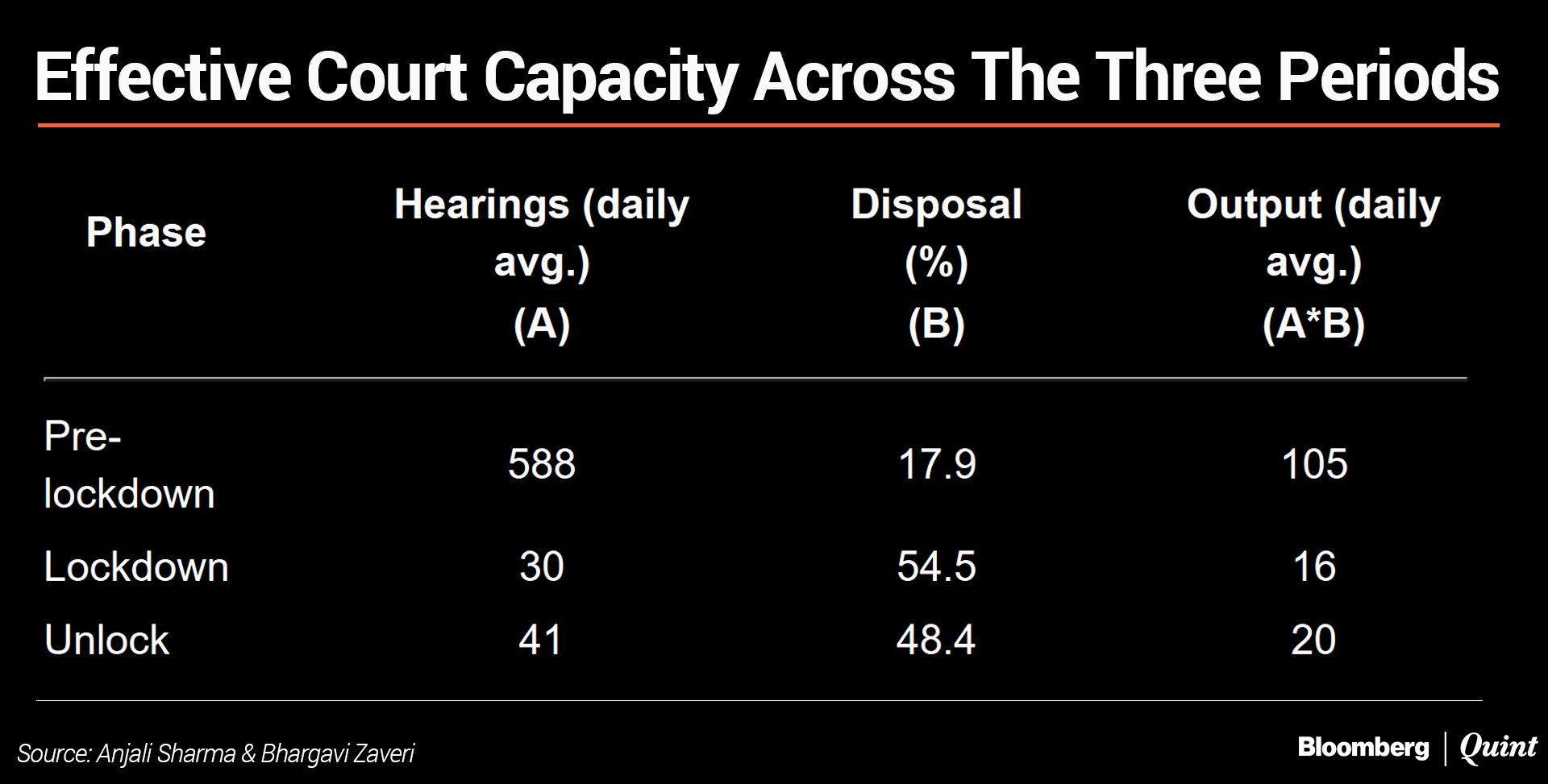 Effective Court Capacity Across The Three Periods

| Phase | Hearings (daily avg.) (A) | Disposal (%) (B) | Output (daily avg.) (A*B) |
|---|---|---|---|
| Pre-lockdown | 588 | 17.9 | 105 |
| Lockdown | 30 | 54.5 | 16 |
| Unlock | 41 | 48.4 | 20 |

Source: Anjali Sharma & Bhargavi Zaveri

Bloomberg | Quint